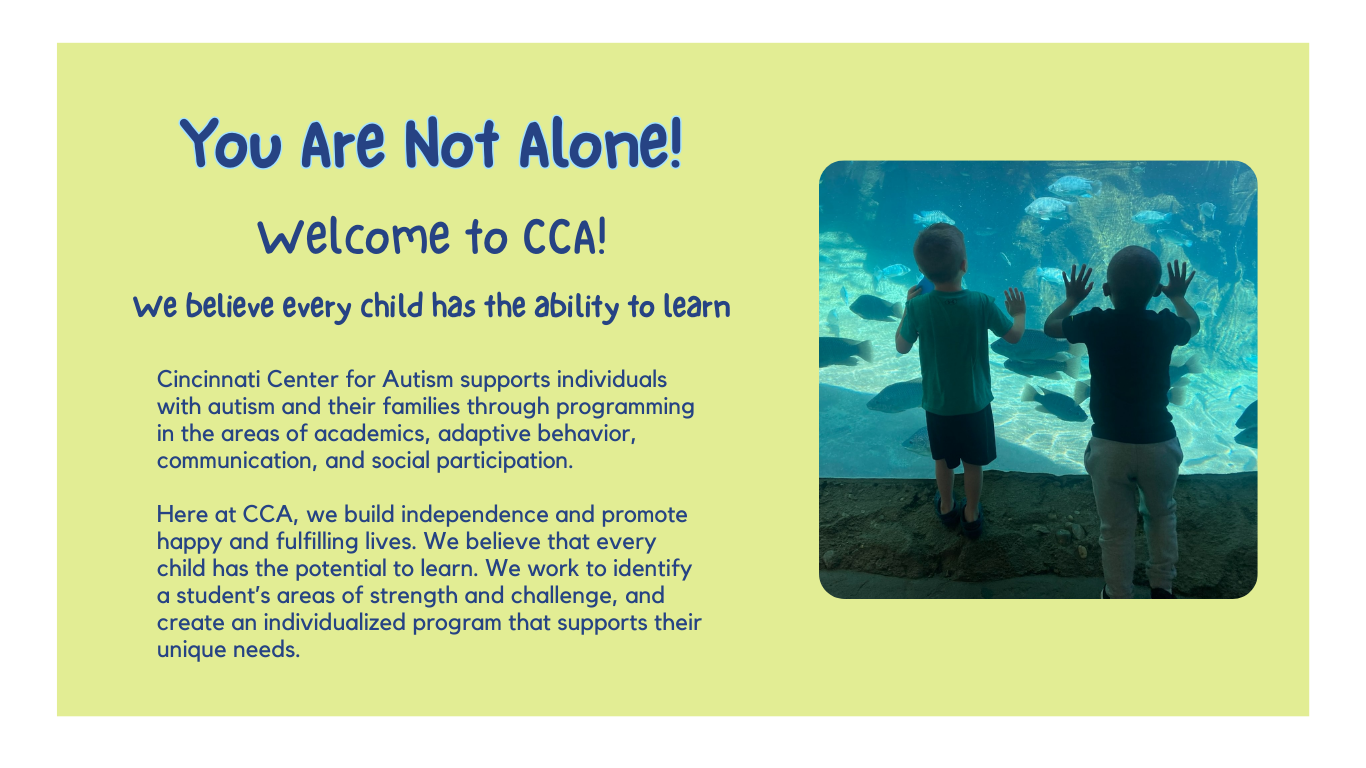 You Are Not Alone!

Welcome to CCA!

We believe every child has the ability to learn

Cincinnati Center for Autism supports individuals with autism and their families through programming in the areas of academics, adaptive behavior, communication, and social participation.

Here at CCA, we build independence and promote happy and fulfilling lives. We believe that every child has the potential to learn. We work to identify a student's areas of strength and challenge, and create an individualized program that supports their unique needs.